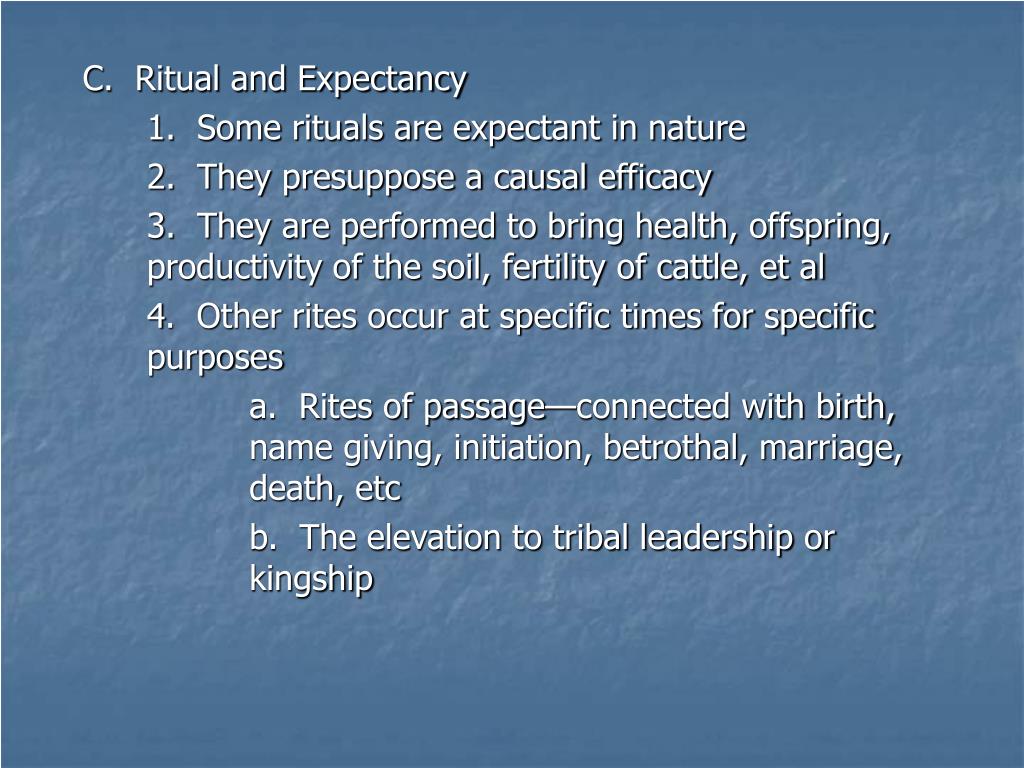 C. Ritual and Expectancy

1. Some rituals are expectant in nature

2. They presuppose a causal efficacy

3. They are performed to bring health, offspring, productivity of the soil, fertility of cattle, et al

4. Other rites occur at specific times for specific purposes

a. Rites of passage—connected with birth, name giving, initiation, betrothal, marriage, death, etc

b. The elevation to tribal leadership or kingship